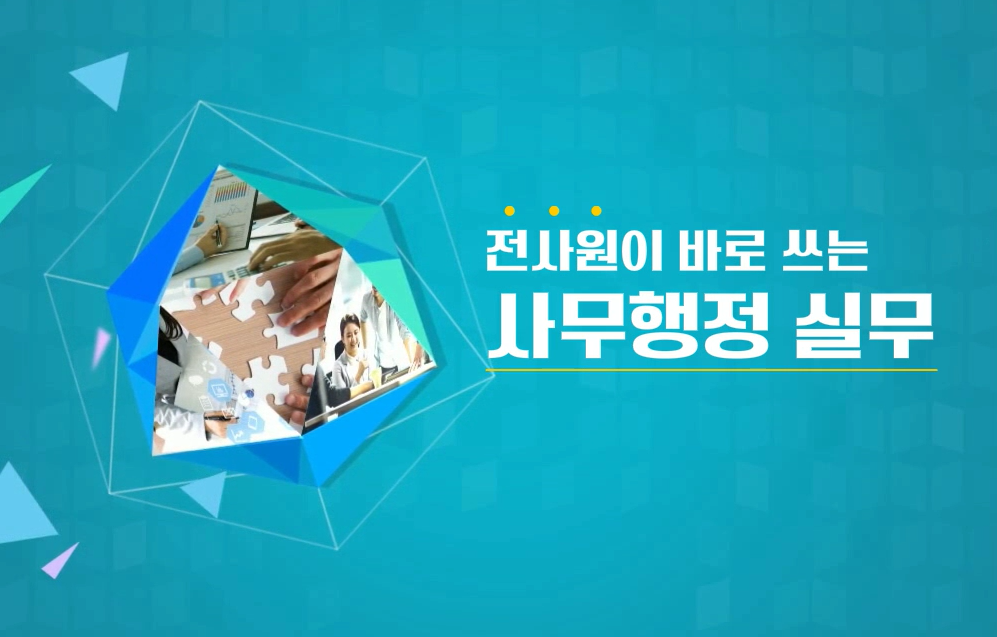 전사원이 바로 쓰는
사무행정 실무